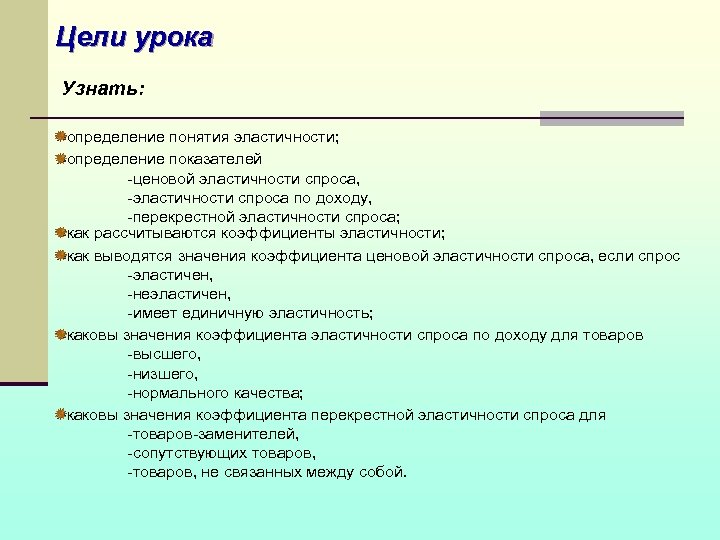 Цели урока

Узнать:

определение понятия эластичности;

определение показателей
-ценовой эластичности спроса,
-эластичности спроса по доходу,
-перекрестной эластичности спроса;

как рассчитываются коэффициенты эластичности;

как выводятся значения коэффициента ценовой эластичности спроса, если спрос
-эластичен,
-неэластичен,
-имеет единичную эластичность;

каковы значения коэффициента эластичности спроса по доходу для товаров
-высшего,
-низшего,
-нормального качества;

каковы значения коэффициента перекрестной эластичности спроса для
-товаров-заменителей,
-сопутствующих товаров,
-товаров, не связанных между собой.